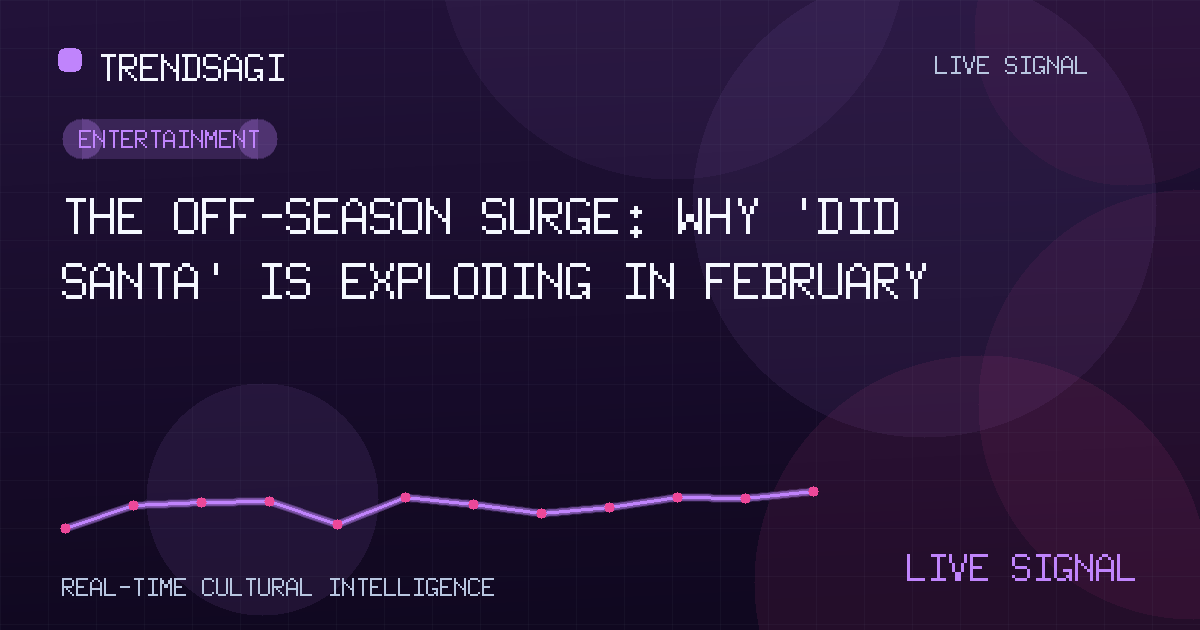 TRENDSAGI

LIVE SIGNAL

ENTERTAINMENT

THE OFF-SEASON SURGE: WHY 'DID SANTA' IS EXPLODING IN FEBRUARY

REAL-TIME CULTURAL INTELLIGENCE

LIVE SIGNAL